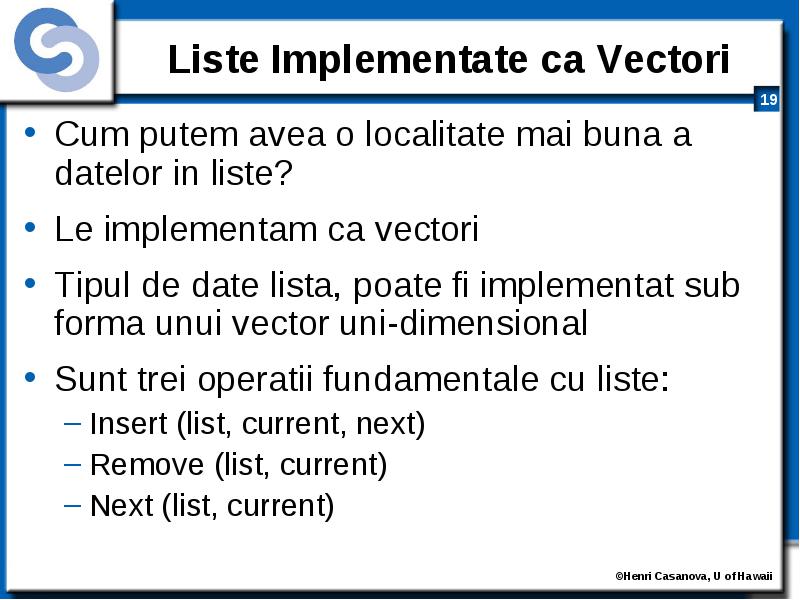 Liste Implementate ca Vectori

19

• Cum putem avea o localitate mai buna a datelor in liste?

• Le implementam ca vectori

• Tipul de date lista, poate fi implementat sub forma unui vector uni-dimensional

• Sunt trei operatii fundamentale cu liste:
– Insert (list, current, next)
– Remove (list, current)
– Next (list, current)

©Henri Casanova, U of Hawaii